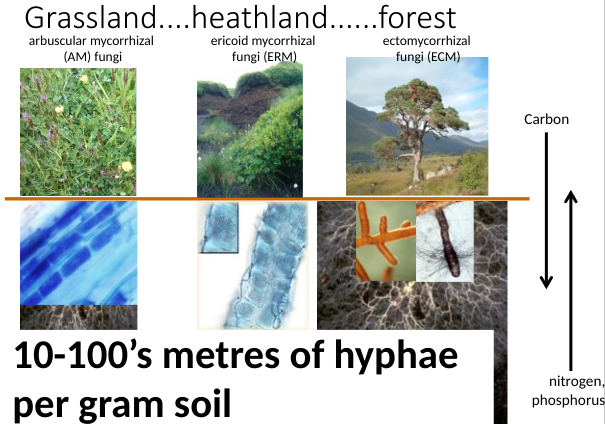 Grassland....heathland......forest

arbuscular mycorrhizal (AM) fungi

ericoid mycorrhizal fungi (ERM)

ectomycorrhizal fungi (ECM)

Carbon

10-100's metres of hyphae per gram soil

nitrogen, phosphorus